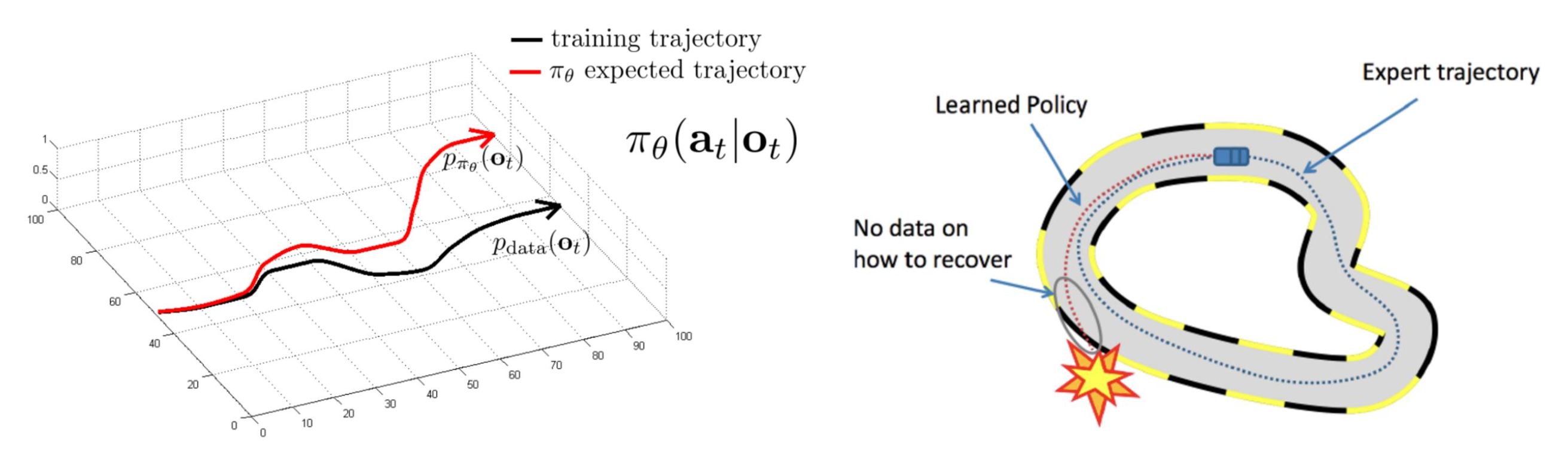 training trajectory
$\pi_\theta$ expected trajectory

$\pi_\theta(\mathbf{a}_t|\mathbf{o}_t)$

$p_{\pi_\theta}(\mathbf{o}_t)$

$p_{\text{data}}(\mathbf{o}_t)$

1
0.5
0
100
80
60
40
20
0
0
10
20
30
40
50
60
70
80
90
100

Learned Policy

Expert trajectory

No data on how to recover